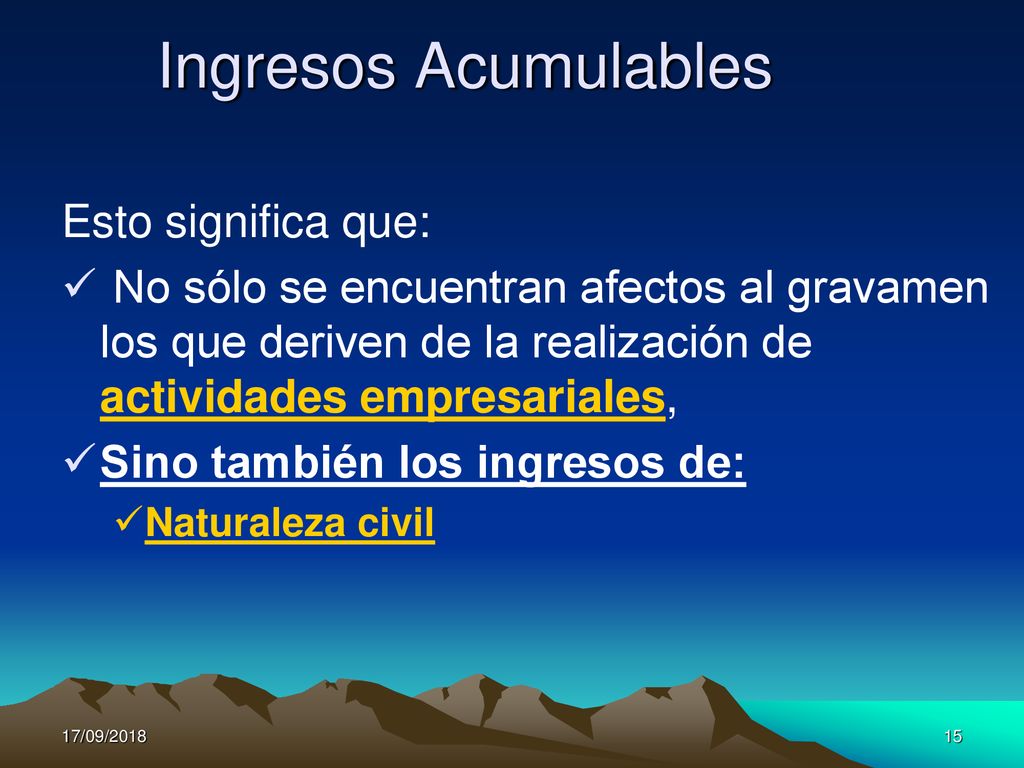 Ingresos Acumulables

Esto significa que:

✓ No sólo se encuentran afectos al gravamen los que deriven de la realización de actividades empresariales,

✓ Sino también los ingresos de:

✓ Naturaleza civil

17/09/2018

15